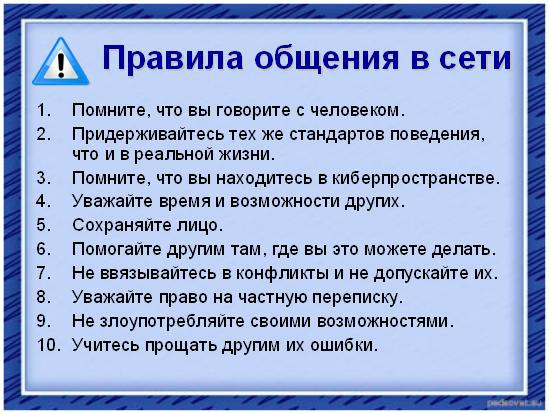 Правила общения в сети

1. Помните, что вы говорите с человеком.
2. Придерживайтесь тех же стандартов поведения, что и в реальной жизни.
3. Помните, что вы находитесь в киберпространстве.
4. Уважайте время и возможности других.
5. Сохраняйте лицо.
6. Помогайте другим там, где вы это можете делать.
7. Не ввязывайтесь в конфликты и не допускайте их.
8. Уважайте право на частную переписку.
9. Не злоупотребляйте своими возможностями.
10. Учитесь прощать другим их ошибки.

pedsovet.su